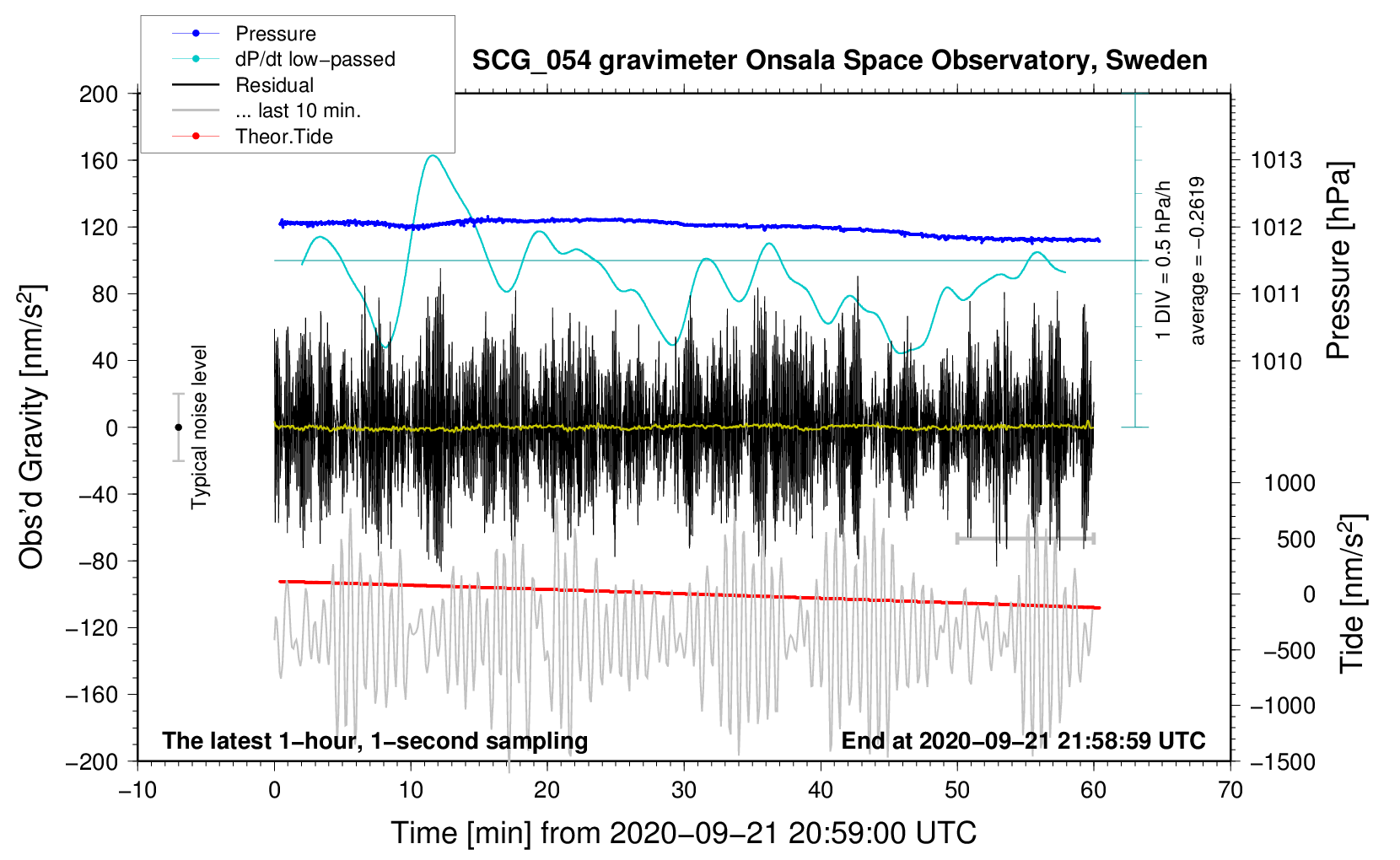 Pressure
dP/dt low−passed
Residual
... last 10 min.
Theor.Tide

SCG_054 gravimeter Onsala Space Observatory, Sweden

200
160
120
80
40
0
−40
−80
−120
−160
−200

Obs'd Gravity [$nm/s^2$]

Typical noise level

1 DIV = 0.5 hPa/h
average = −0.2619

1013
1012
1011
1010

Pressure [hPa]

1000
500
0
−500
−1000
−1500

Tide [$nm/s^2$]

The latest 1−hour, 1−second sampling
End at 2020−09−21 21:58:59 UTC

−10
0
10
20
30
40
50
60
70

Time [min] from 2020−09−21 20:59:00 UTC